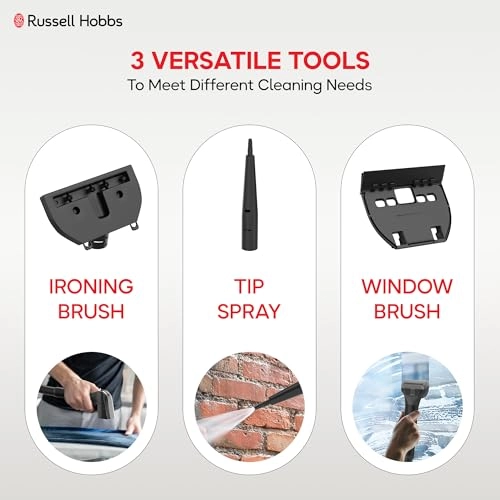 Russell Hobbs

3 VERSATILE TOOLS
To Meet Different Cleaning Needs

IRONING BRUSH

TIP SPRAY

WINDOW BRUSH